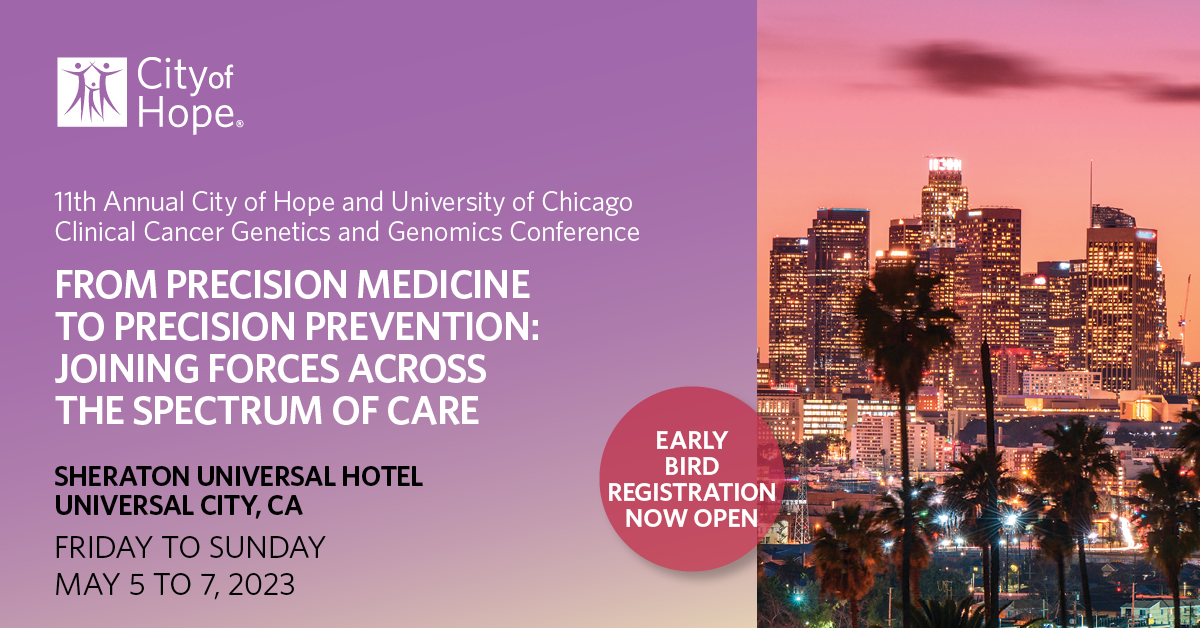 City of Hope®

11th Annual City of Hope and University of Chicago Clinical Cancer Genetics and Genomics Conference

FROM PRECISION MEDICINE TO PRECISION PREVENTION: JOINING FORCES ACROSS THE SPECTRUM OF CARE

SHERATON UNIVERSAL HOTEL
UNIVERSAL CITY, CA

FRIDAY TO SUNDAY
MAY 5 TO 7, 2023

EARLY BIRD REGISTRATION NOW OPEN